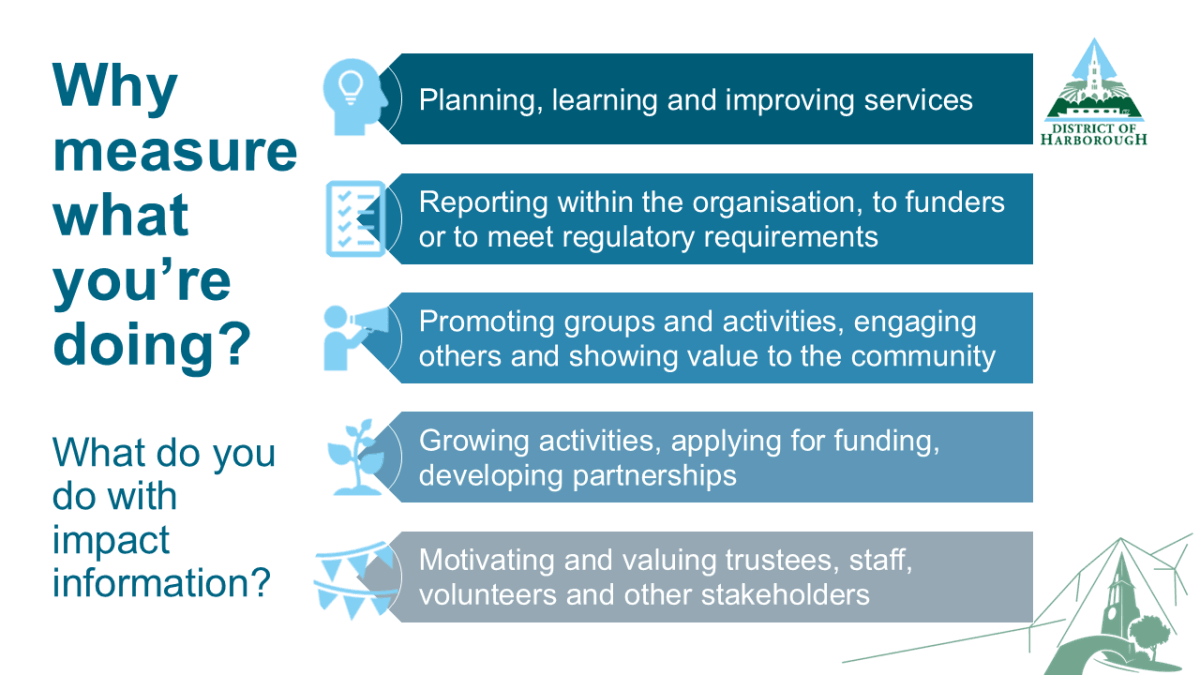 Why measure what you're doing?

What do you do with impact information?

Planning, learning and improving services

Reporting within the organisation, to funders or to meet regulatory requirements

Promoting groups and activities, engaging others and showing value to the community

Growing activities, applying for funding, developing partnerships

Motivating and valuing trustees, staff, volunteers and other stakeholders

DISTRICT OF HARBOROUGH